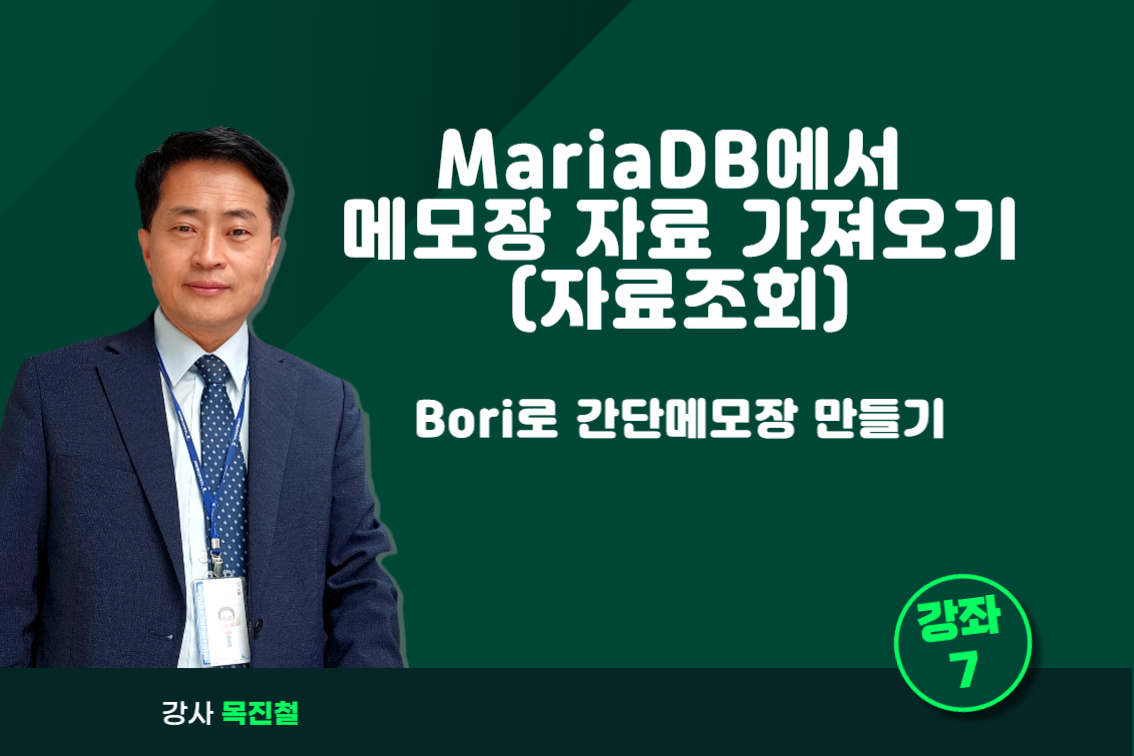 MariaDB에서
메모장 자료 가져오기
(자료조회)

Bori로 간단메모장 만들기

강좌
7

강사 목진철